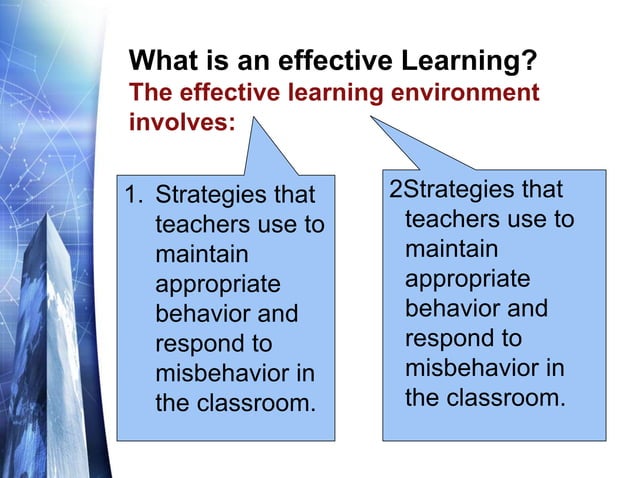 What is an effective Learning?
The effective learning environment involves:

1. Strategies that teachers use to maintain appropriate behavior and respond to misbehavior in the classroom.

2Strategies that teachers use to maintain appropriate behavior and respond to misbehavior in the classroom.